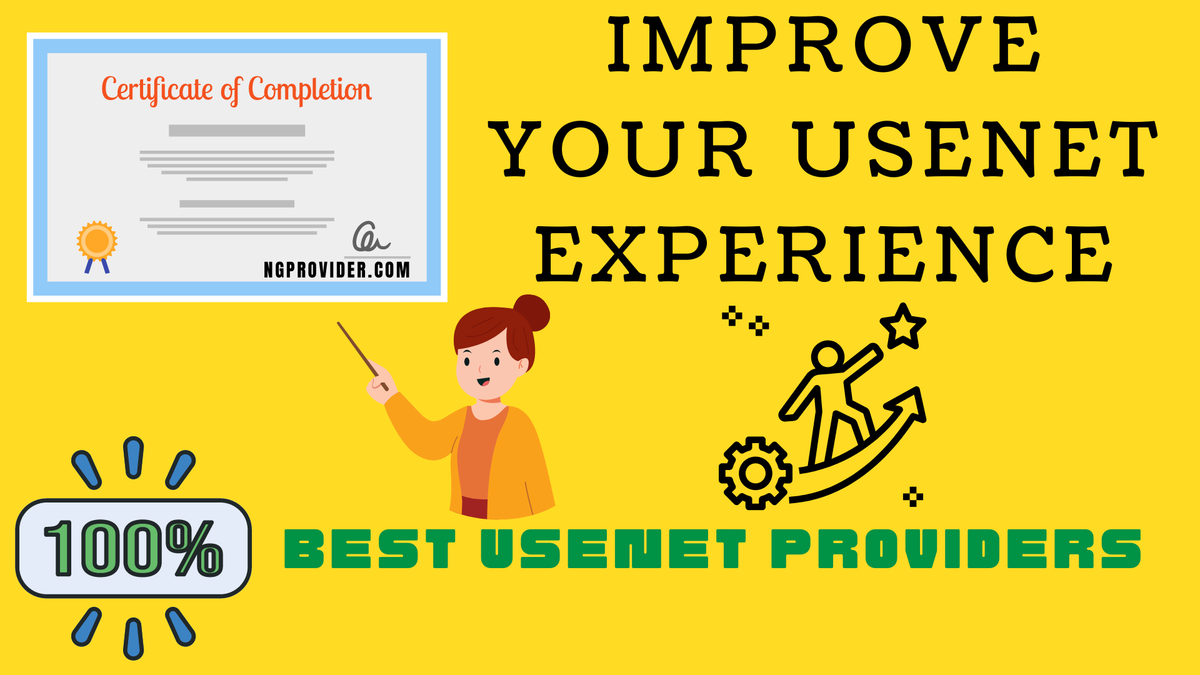 Certificate of Completion

NGPROVIDER.COM

IMPROVE YOUR USENET EXPERIENCE

100%

BEST USENET PROVIDERS